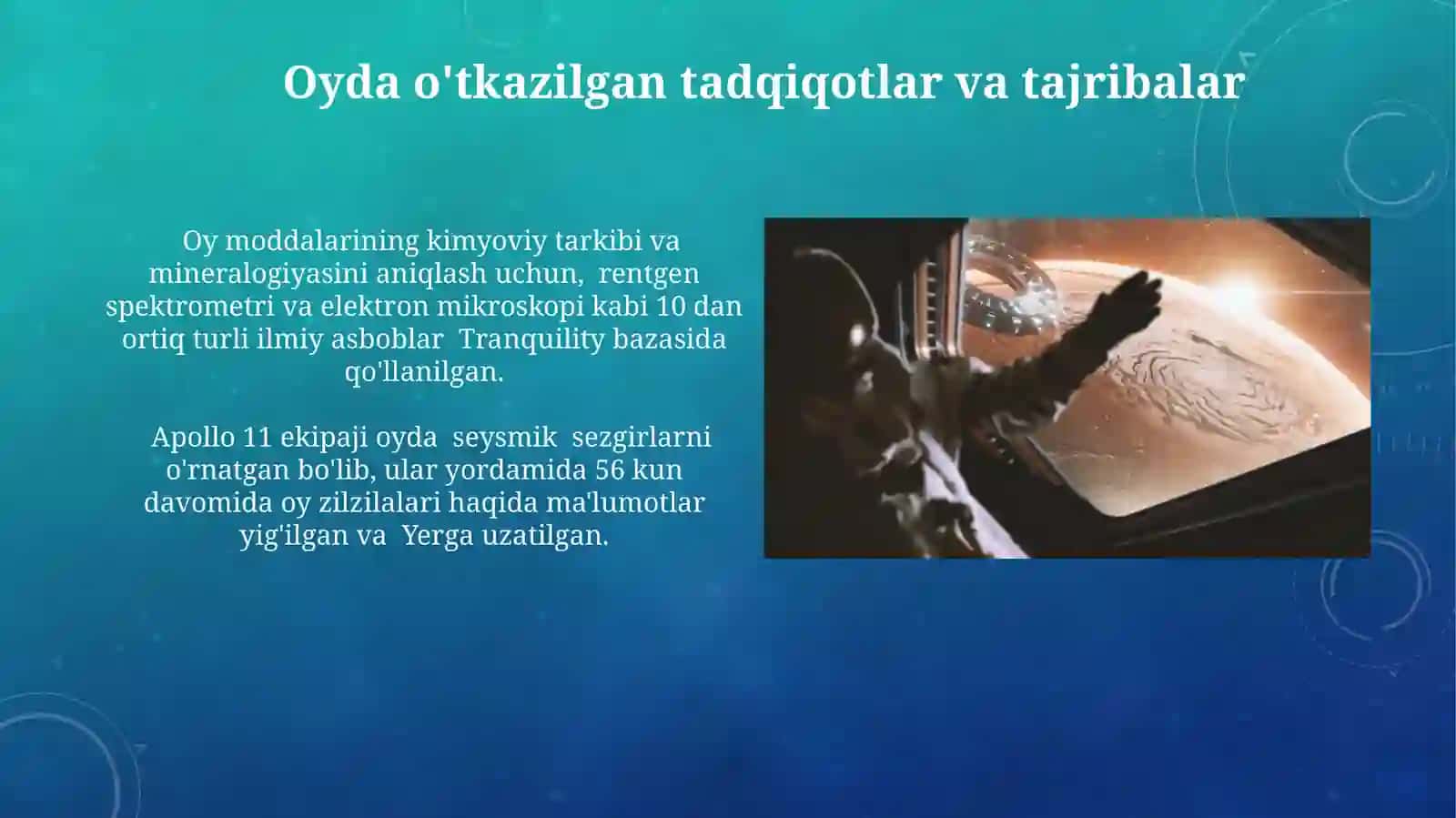 Oyda o'tkazilgan tadqiqotlar va tajribalar

Oy moddalarining kimyoviy tarkibi va mineralogiyasini aniqlash uchun, rentgen spektrometri va elektron mikroskopi kabi 10 dan ortiq turli ilmiy asboblar Tranquility bazasida qo'llanilgan.

Apollo 11 ekipaji oyda seysmik sezgirlarni o'rnatgan bo'lib, ular yordamida 56 kun davomida oy zilzilalari haqida ma'lumotlar yig'ilgan va Yerga uzatilgan.